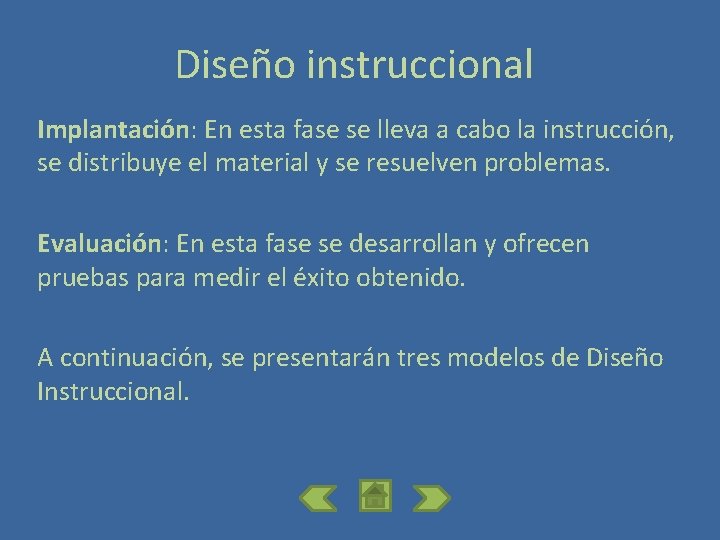 Diseño instruccional

Implantación: En esta fase se lleva a cabo la instrucción, se distribuye el material y se resuelven problemas.

Evaluación: En esta fase se desarrollan y ofrecen pruebas para medir el éxito obtenido.

A continuación, se presentarán tres modelos de Diseño Instruccional.